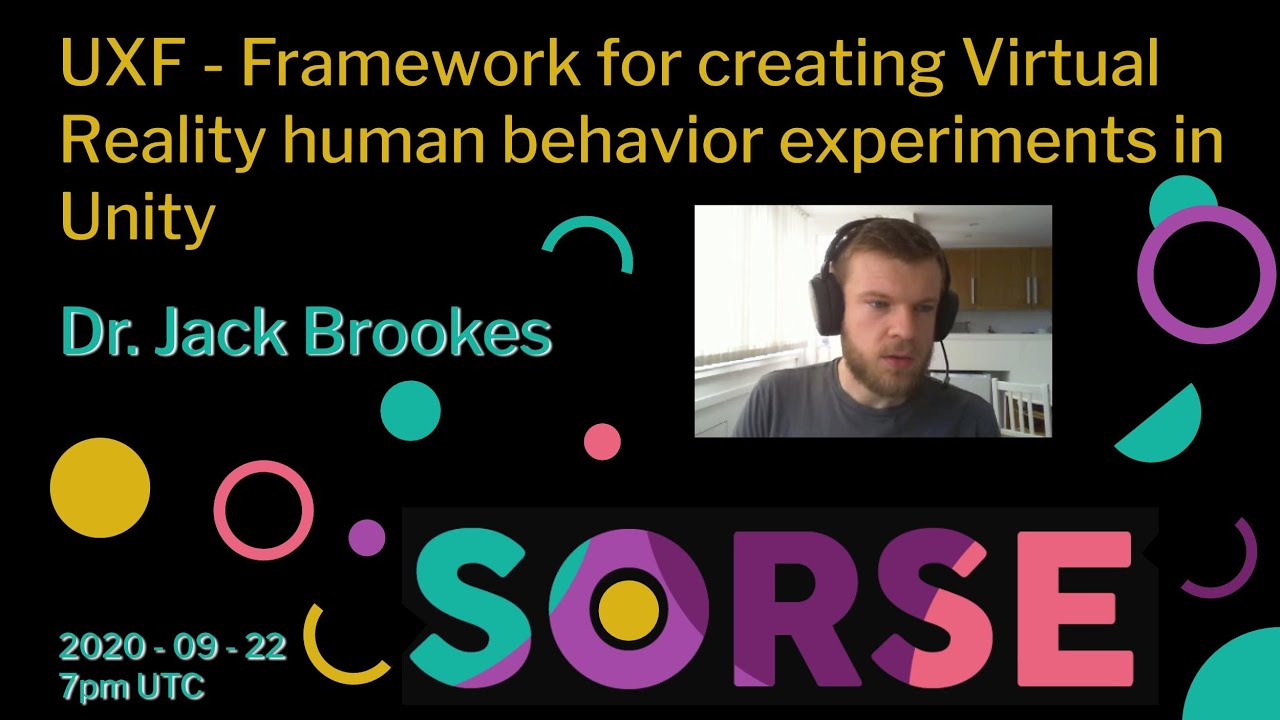 UXF - Framework for creating Virtual Reality human behavior experiments in Unity

Dr. Jack Brookes

SORSE

2020 - 09 - 22
7pm UTC